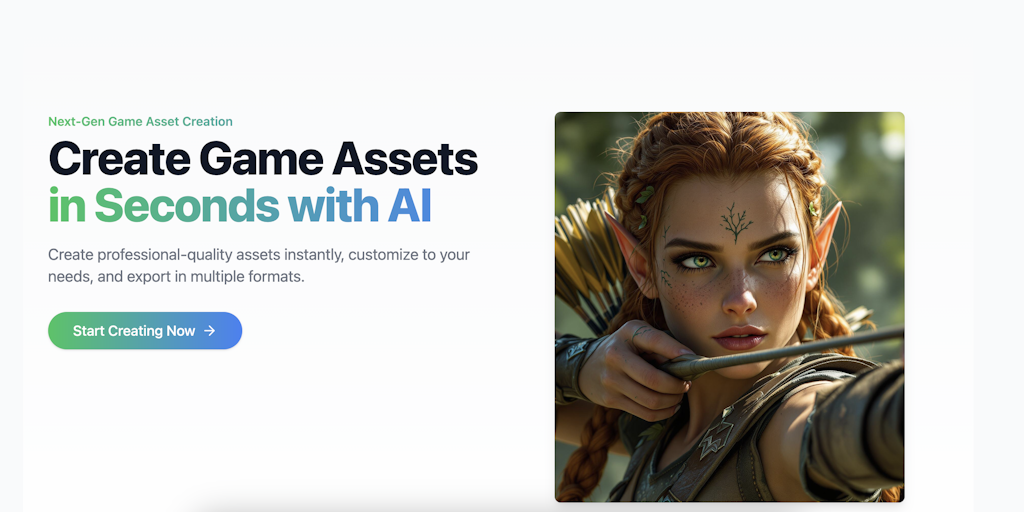 Next-Gen Game Asset Creation

Create Game Assets in Seconds with AI

Create professional-quality assets instantly, customize to your needs, and export in multiple formats.

Start Creating Now →